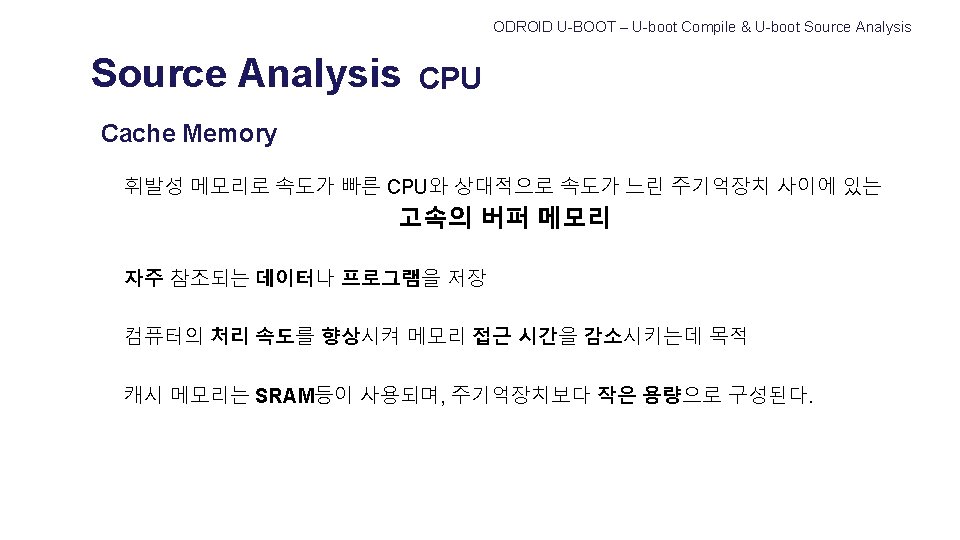 ODROID U-BOOT – U-boot Compile & U-boot Source Analysis

Source Analysis CPU

Cache Memory

휘발성 메모리로 속도가 빠른 CPU와 상대적으로 속도가 느린 주기억장치 사이에 있는

고속의 버퍼 메모리

자주 참조되는 데이터나 프로그램을 저장

컴퓨터의 처리 속도를 향상시켜 메모리 접근 시간을 감소시키는데 목적

캐시 메모리는 SRAM등이 사용되며, 주기억장치보다 작은 용량으로 구성된다.